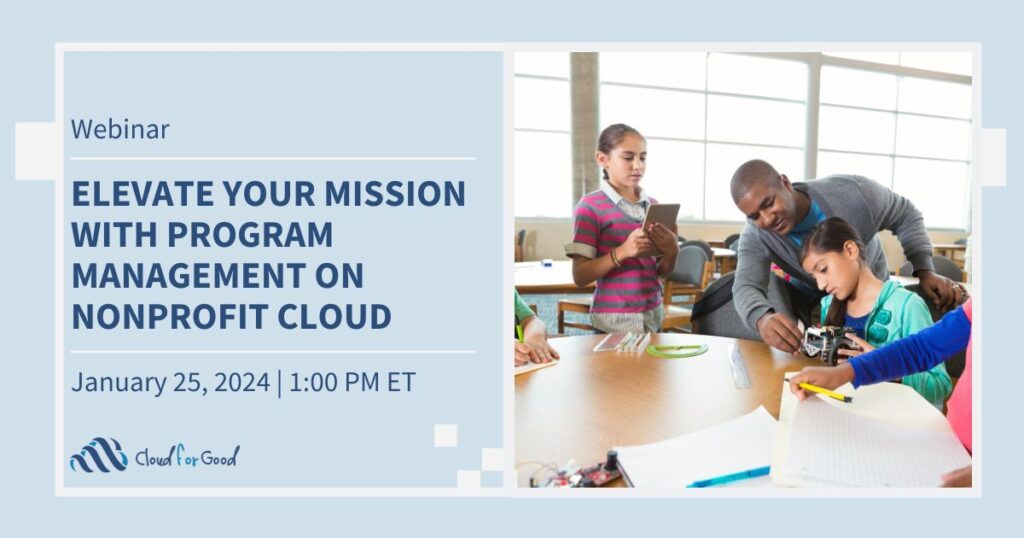 Webinar

ELEVATE YOUR MISSION WITH PROGRAM MANAGEMENT ON NONPROFIT CLOUD

January 25, 2024 | 1:00 PM ET

Cloud for Good